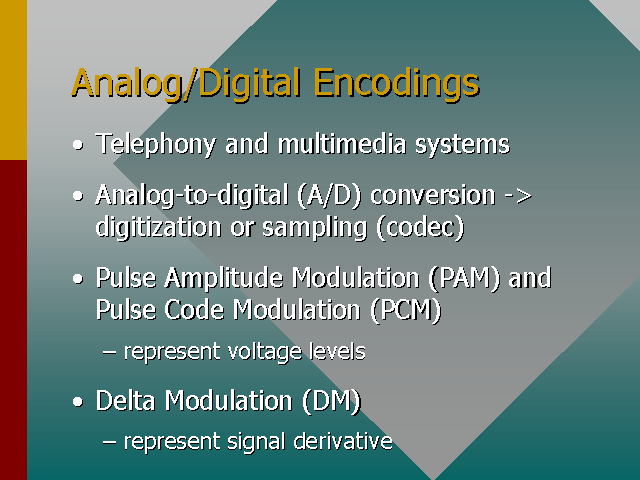 Analog/Digital Encodings

• Telephony and multimedia systems

• Analog-to-digital (A/D) conversion -> digitization or sampling (codec)

• Pulse Amplitude Modulation (PAM) and Pulse Code Modulation (PCM)

– represent voltage levels

• Delta Modulation (DM)

– represent signal derivative